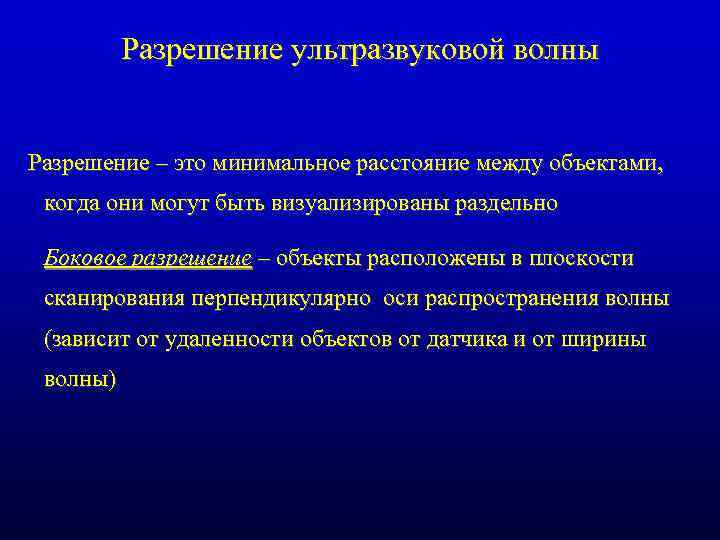 Разрешение ультразвуковой волны

Разрешение – это минимальное расстояние между объектами, когда они могут быть визуализированы раздельно

Боковое разрешение – объекты расположены в плоскости сканирования перпендикулярно оси распространения волны (зависит от удаленности объектов от датчика и от ширины волны)